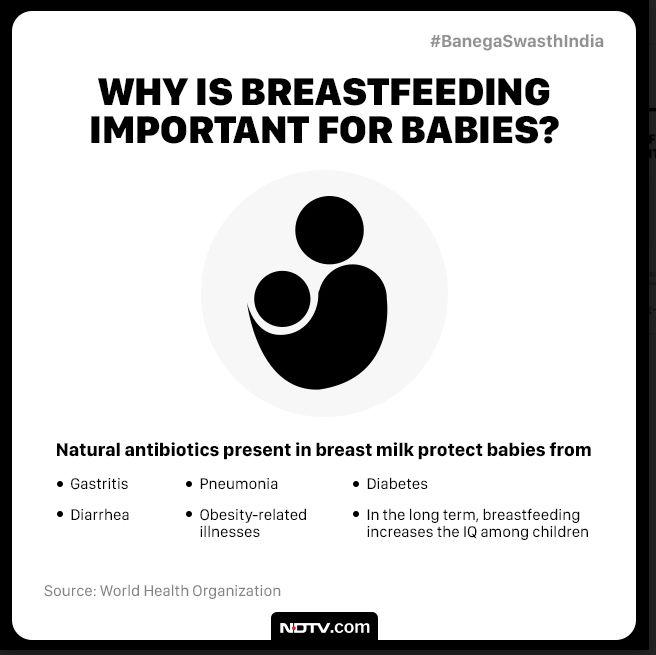 #BanegaSwasthIndia

WHY IS BREASTFEEDING IMPORTANT FOR BABIES?

Natural antibiotics present in breast milk protect babies from

• Gastritis

• Diarrhea

• Pneumonia

• Obesity-related illnesses

• Diabetes

• In the long term, breastfeeding increases the IQ among children

Source: World Health Organization

NDTV.com